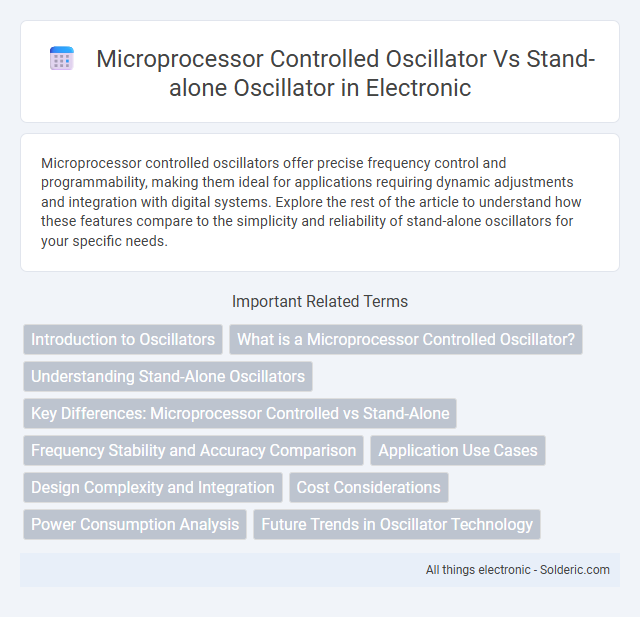 Microprocessor Controlled Oscillator Vs Stand-alone Oscillator in Electronic

Microprocessor controlled oscillators offer precise frequency control and programmability, making them ideal for applications requiring dynamic adjustments and integration with digital systems. Explore the rest of the article to understand how these features compare to the simplicity and reliability of stand-alone oscillators for your specific needs.

Important Related Terms

Introduction to Oscillators

What is a Microprocessor Controlled Oscillator?

Understanding Stand-Alone Oscillators

Key Differences: Microprocessor Controlled vs Stand-Alone

Frequency Stability and Accuracy Comparison

Application Use Cases

Design Complexity and Integration

Cost Considerations

Power Consumption Analysis

Future Trends in Oscillator Technology

All things electronic - Solderic.com